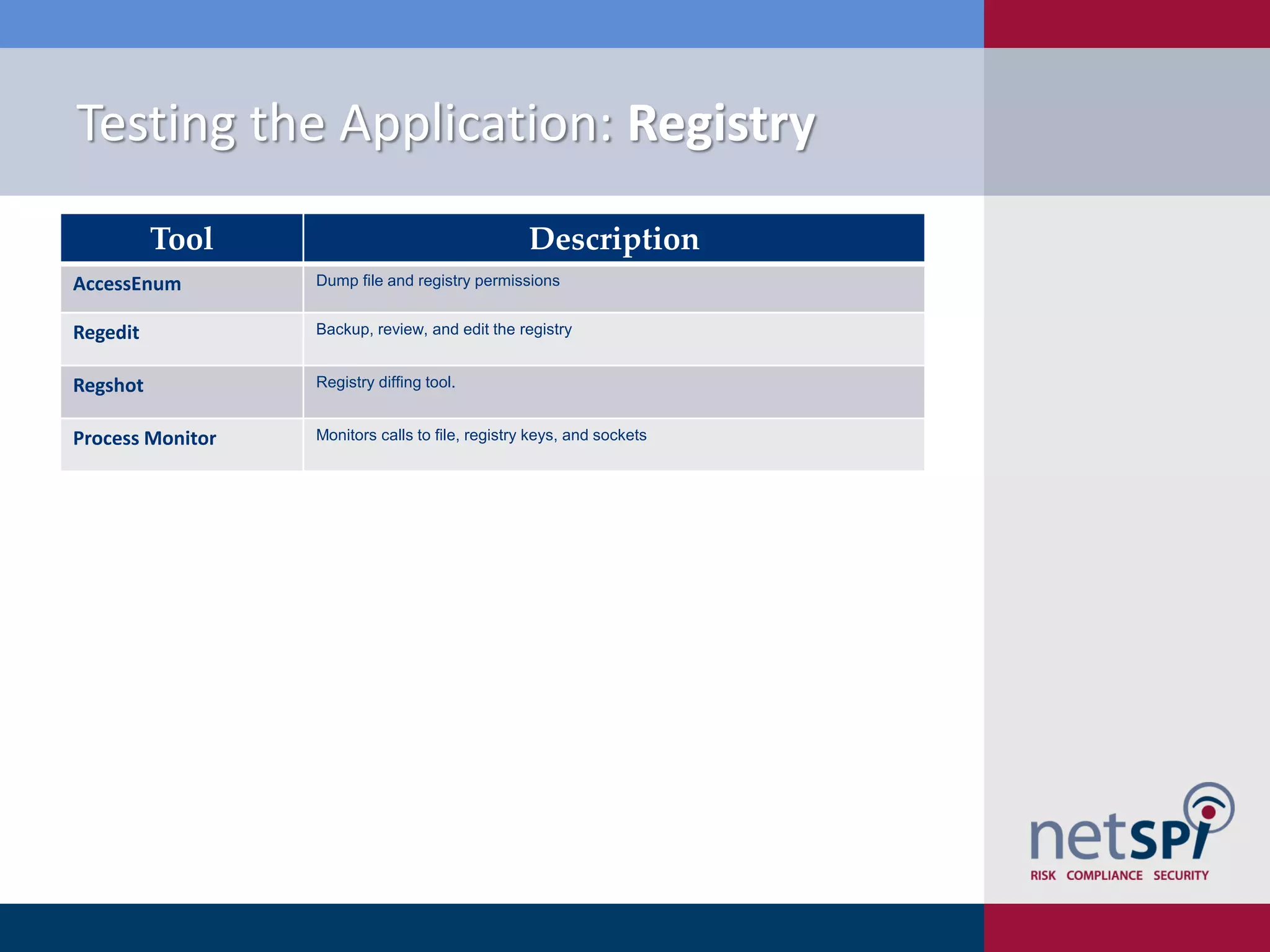 Testing the Application: Registry

| Tool | Description |
|---|---|
| AccessEnum | Dump file and registry permissions |
| Regedit | Backup, review, and edit the registry |
| Regshot | Registry diffing tool. |
| Process Monitor | Monitors calls to file, registry keys, and sockets |

netSPI
RISK COMPLIANCE SECURITY